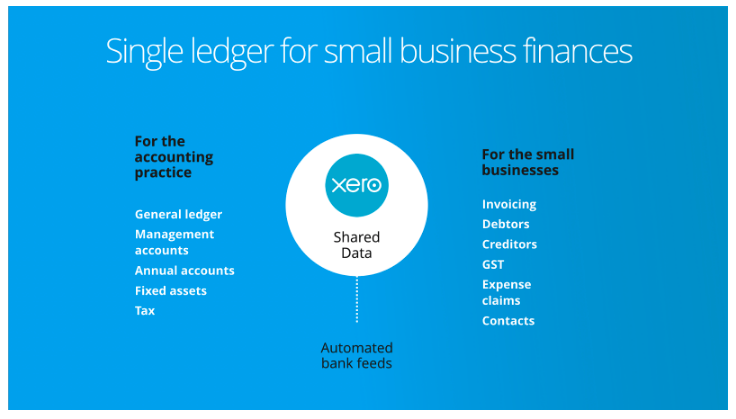 Single ledger for small business finances

For the accounting practice

General ledger
Management accounts
Annual accounts
Fixed assets
Tax

xero

Shared Data

Automated bank feeds

For the small businesses

Invoicing
Debtors
Creditors
GST
Expense claims
Contacts